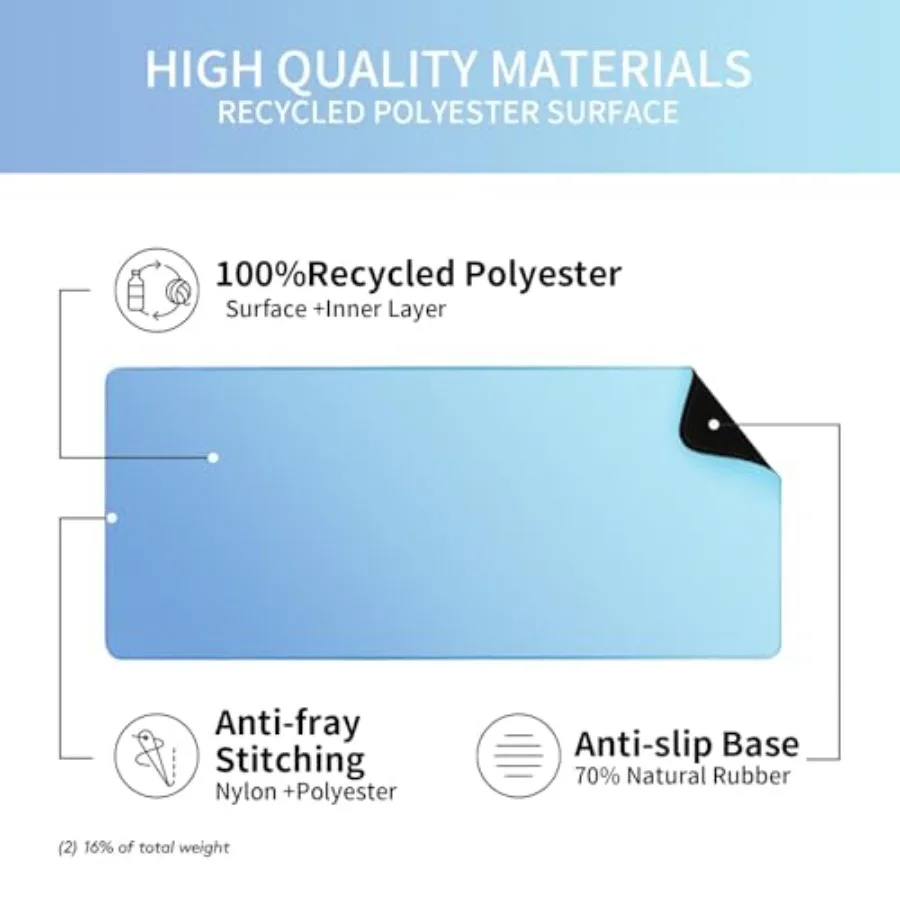 HIGH QUALITY MATERIALS
RECYCLED POLYESTER SURFACE

100%Recycled Polyester
Surface +Inner Layer

Anti-fray Stitching
Nylon +Polyester

Anti-slip Base
70% Natural Rubber

(2) 16% of total weight